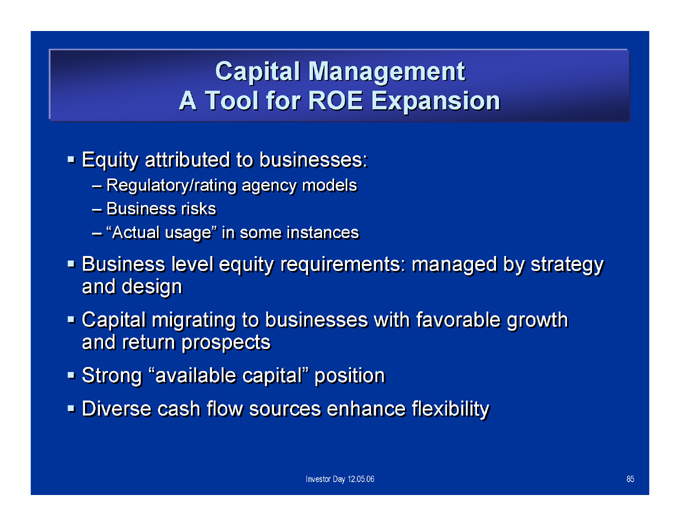 Capital Management
A Tool for ROE Expansion

▪ Equity attributed to businesses:
– Regulatory/rating agency models
– Business risks
– “Actual usage” in some instances

▪ Business level equity requirements: managed by strategy and design

▪ Capital migrating to businesses with favorable growth and return prospects

▪ Strong “available capital” position

▪ Diverse cash flow sources enhance flexibility

Investor Day 12.05.06

85